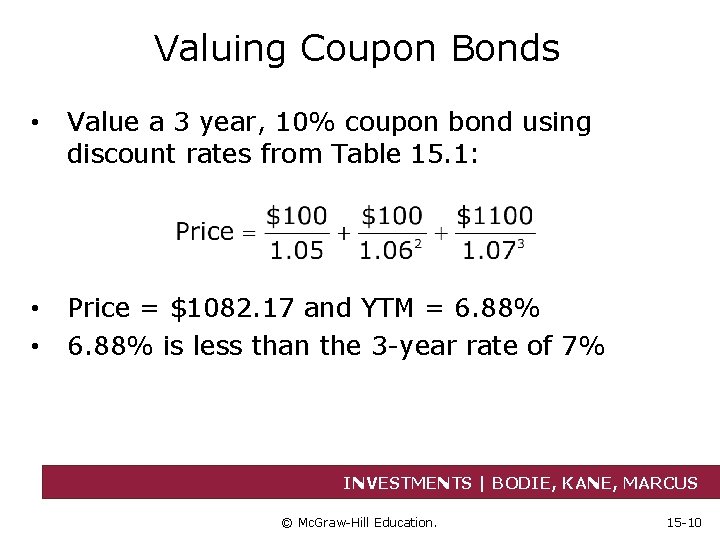 Valuing Coupon Bonds

• Value a 3 year, 10% coupon bond using discount rates from Table 15.1:

$\text{Price} = \frac{\$100}{1.05} + \frac{\$100}{1.06^2} + \frac{\$1100}{1.07^3}$

• Price = \$1082.17 and YTM = 6.88%
• 6.88% is less than the 3-year rate of 7%

INVESTMENTS | BODIE, KANE, MARCUS

© McGraw-Hill Education.

15-10